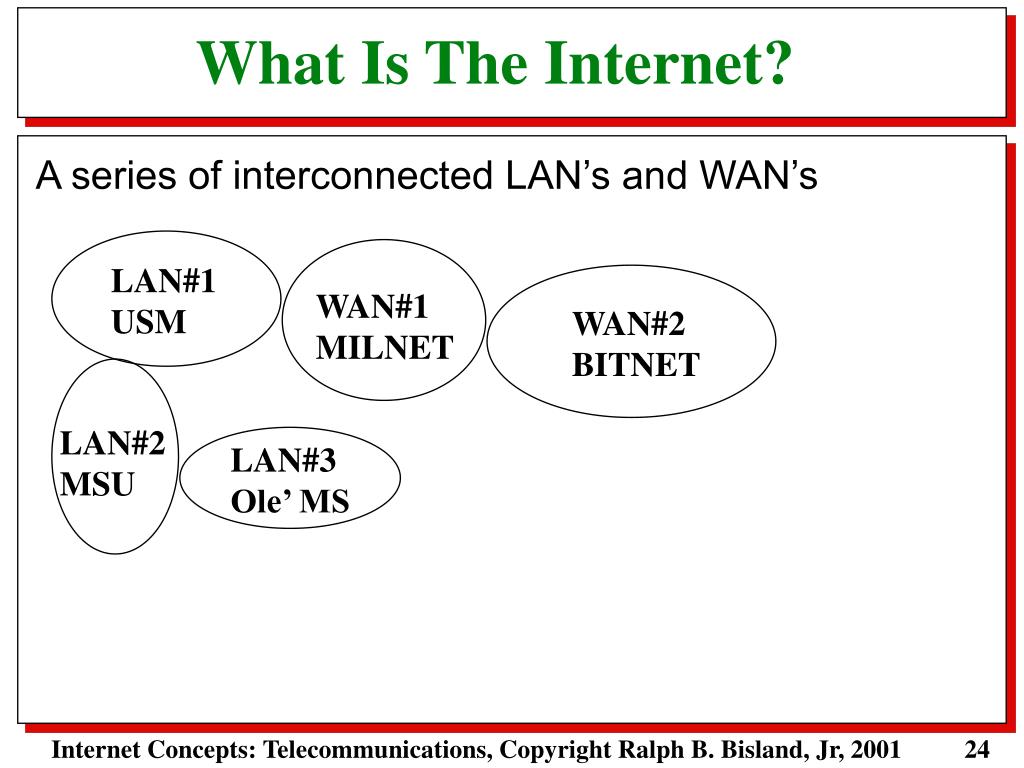 What Is The Internet?

A series of interconnected LAN’s and WAN’s

LAN#1
USM

WAN#1
MILNET

WAN#2
BITNET

LAN#2
MSU

LAN#3
Ole’ MS

Internet Concepts: Telecommunications, Copyright Ralph B. Bisland, Jr, 2001 24